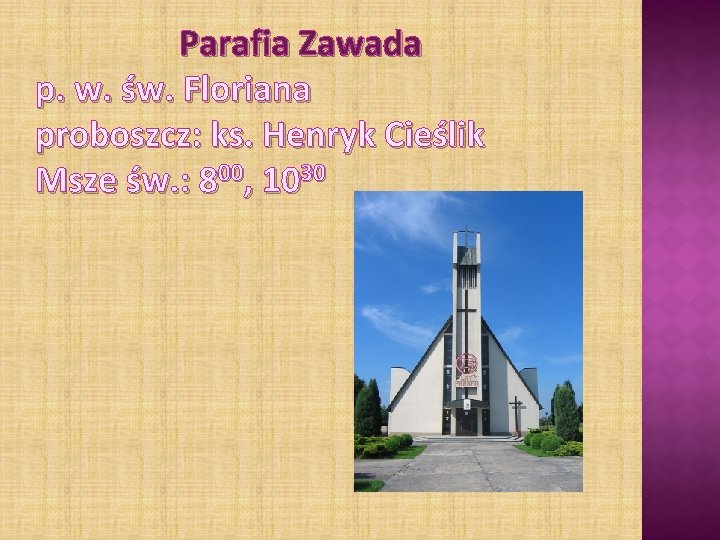 Parafia Zawada

p. w. św. Floriana
proboszcz: ks. Henryk Cieślik
Msze św.: $8^{00}$, $10^{30}$